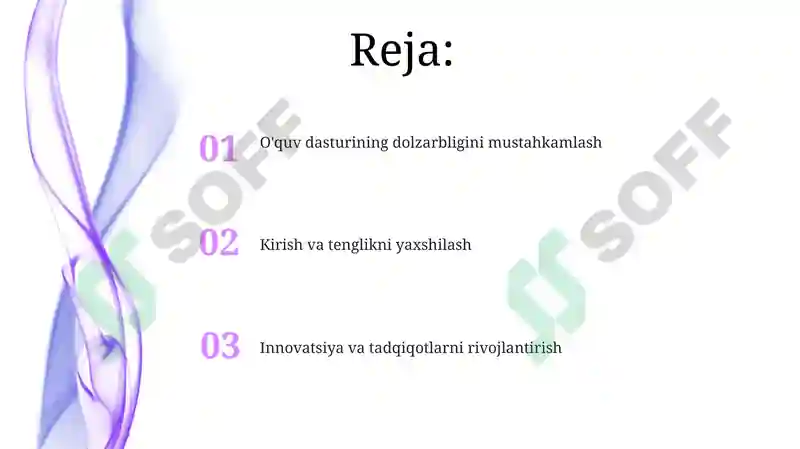 Reja:

01 O'quv dasturining dolzarbligini mustahkamlash

02 Kirish va tenglikni yaxshilash

03 Innovatsiya va tadqiqotlarni rivojlantirish

SOFF

SOFF